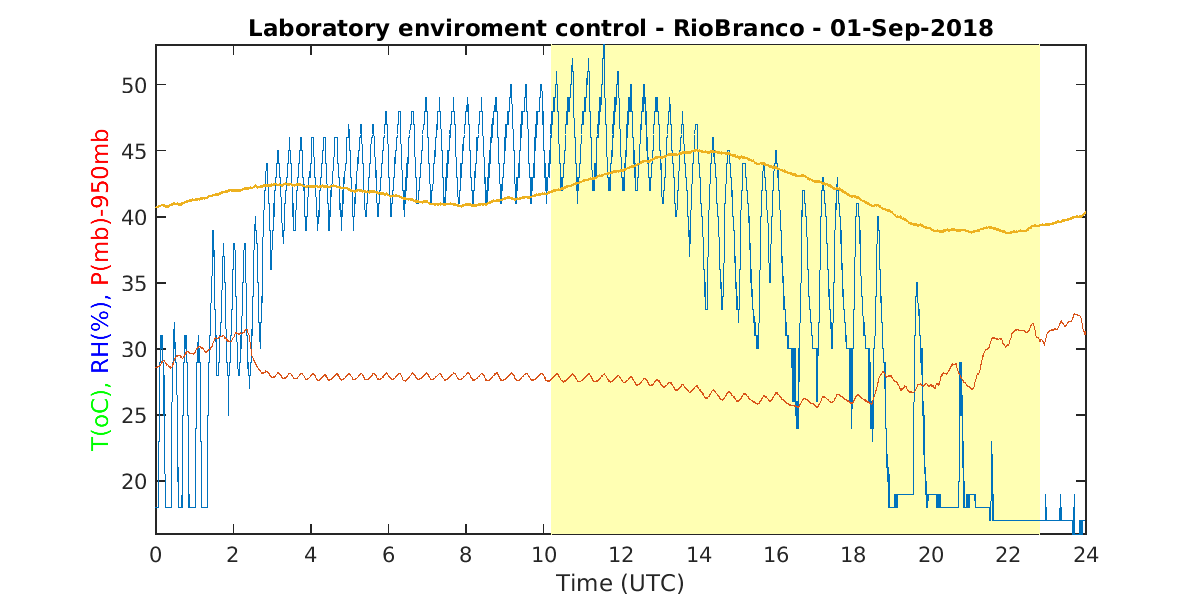 Laboratory enviroment control - RioBranco - 01-Sep-2018

T(oC), RH(%), P(mb)-950mb

50
45
40
35
30
25
20

0 2 4 6 8 10 12 14 16 18 20 22 24

Time (UTC)